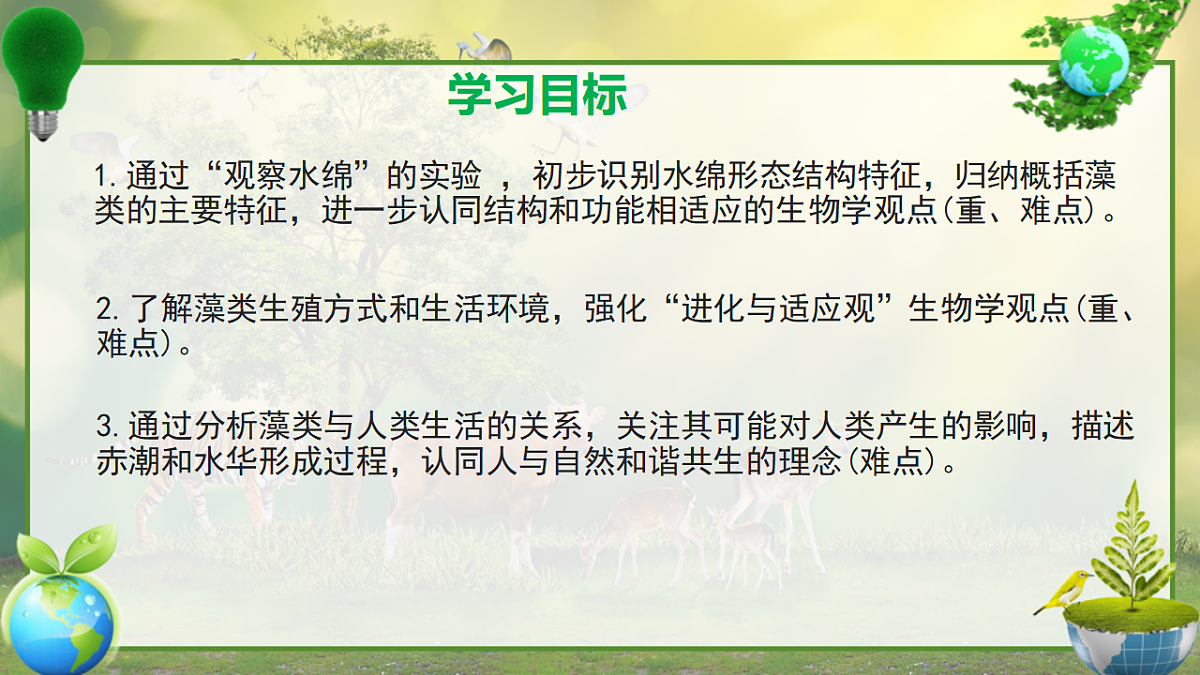 学习目标

1.通过“观察水绵”的实验 ，初步识别水绵形态结构特征，归纳概括藻类的主要特征，进一步认同结构和功能相适应的生物学观点(重、难点)。

2.了解藻类生殖方式和生活环境，强化“进化与适应观”生物学观点(重、难点)。

3.通过分析藻类与人类生活的关系，关注其可能对人类产生的影响，描述赤潮和水华形成过程，认同人与自然和谐共生的理念(难点)。